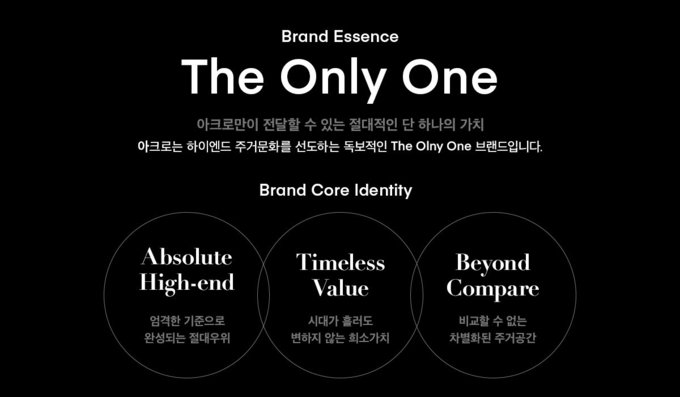 Brand Essence

The Only One

아크로만이 전달할 수 있는 절대적인 단 하나의 가치
아크로는 하이엔드 주거문화를 선도하는 독보적인 The Olny One 브랜드입니다.

Brand Core Identity

Absolute High-end

엄격한 기준으로 완성되는 절대우위

Timeless Value

시대가 흘러도 변하지 않는 희소가치

Beyond Compare

비교할 수 없는 차별화된 주거공간